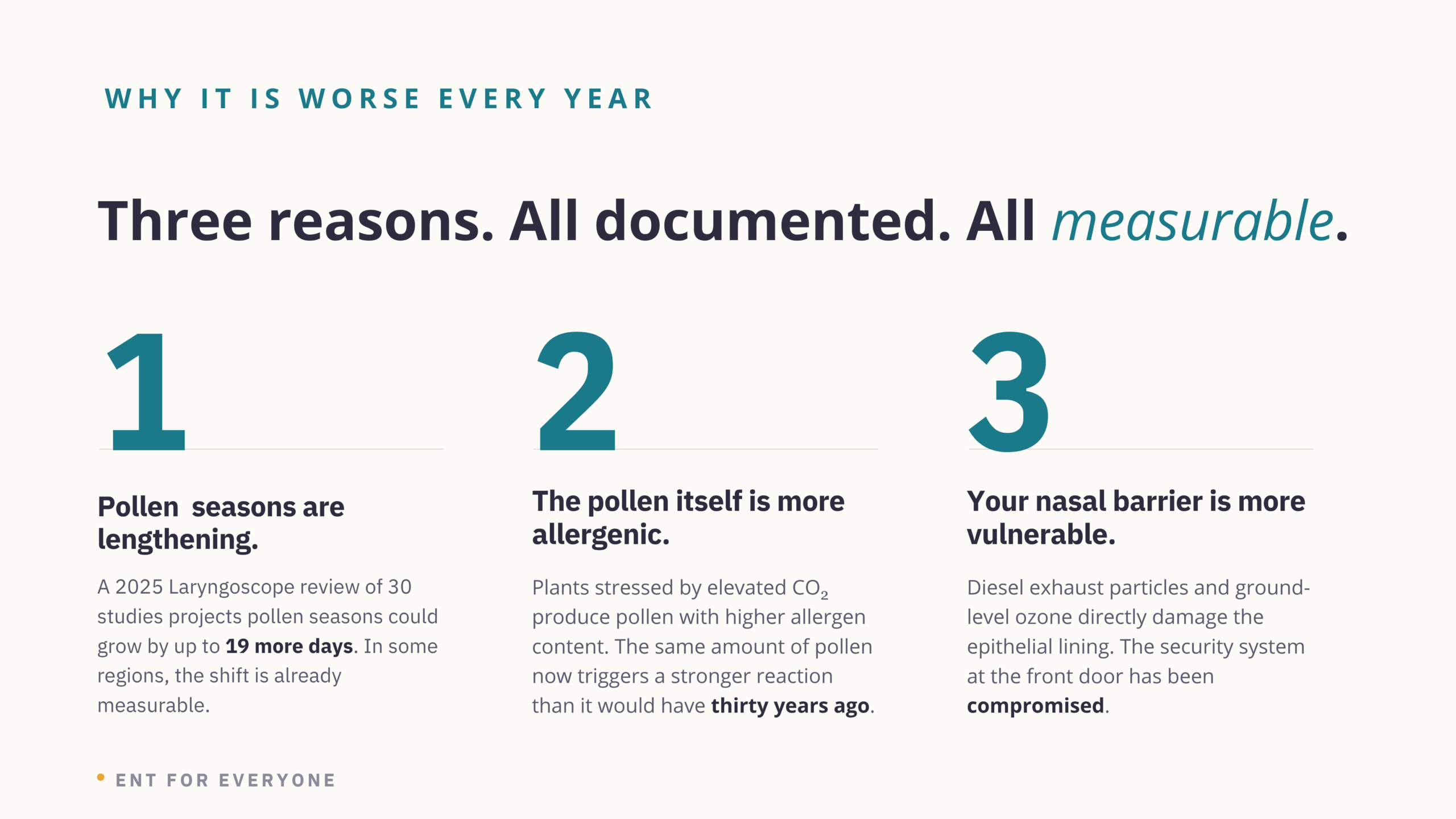 WHY IT IS WORSE EVERY YEAR

Three reasons. All documented. All measurable.

1

Pollen seasons are lengthening.

A 2025 Laryngoscope review of 30 studies projects pollen seasons could grow by up to 19 more days. In some regions, the shift is already measurable.

2

The pollen itself is more allergenic.

Plants stressed by elevated $CO_2$ produce pollen with higher allergen content. The same amount of pollen now triggers a stronger reaction than it would have thirty years ago.

3

Your nasal barrier is more vulnerable.

Diesel exhaust particles and ground-level ozone directly damage the epithelial lining. The security system at the front door has been compromised.

ENT FOR EVERYONE